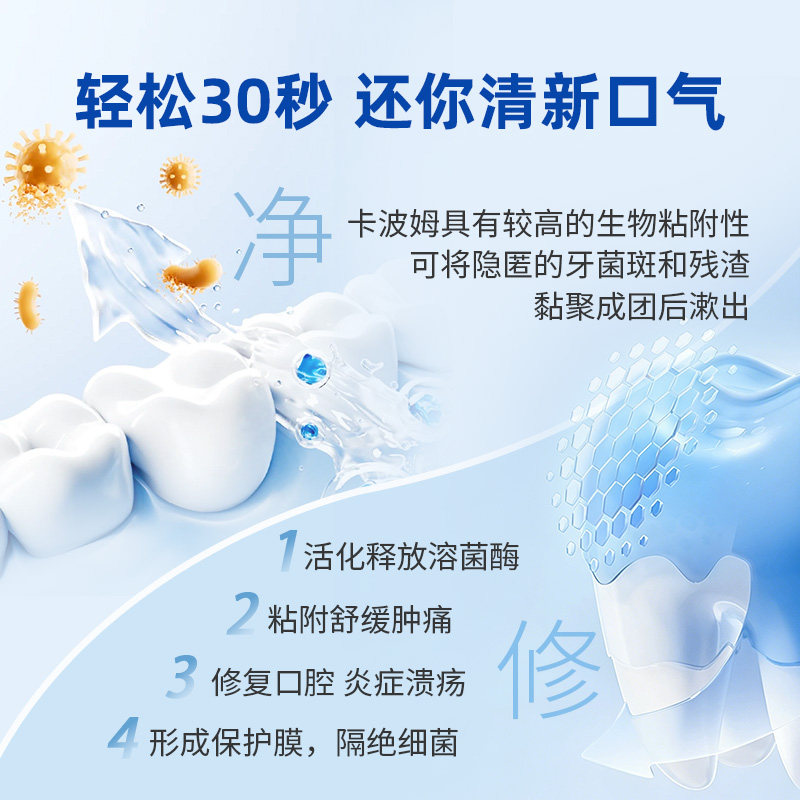 轻松30秒 还你清新口气

净

卡波姆具有较高的生物粘附性
可将隐匿的牙菌斑和残渣
黏聚成团后漱出

1 活化释放溶菌酶
2 粘附舒缓肿痛
3 修复口腔 炎症溃疡
4 形成保护膜，隔绝细菌

修